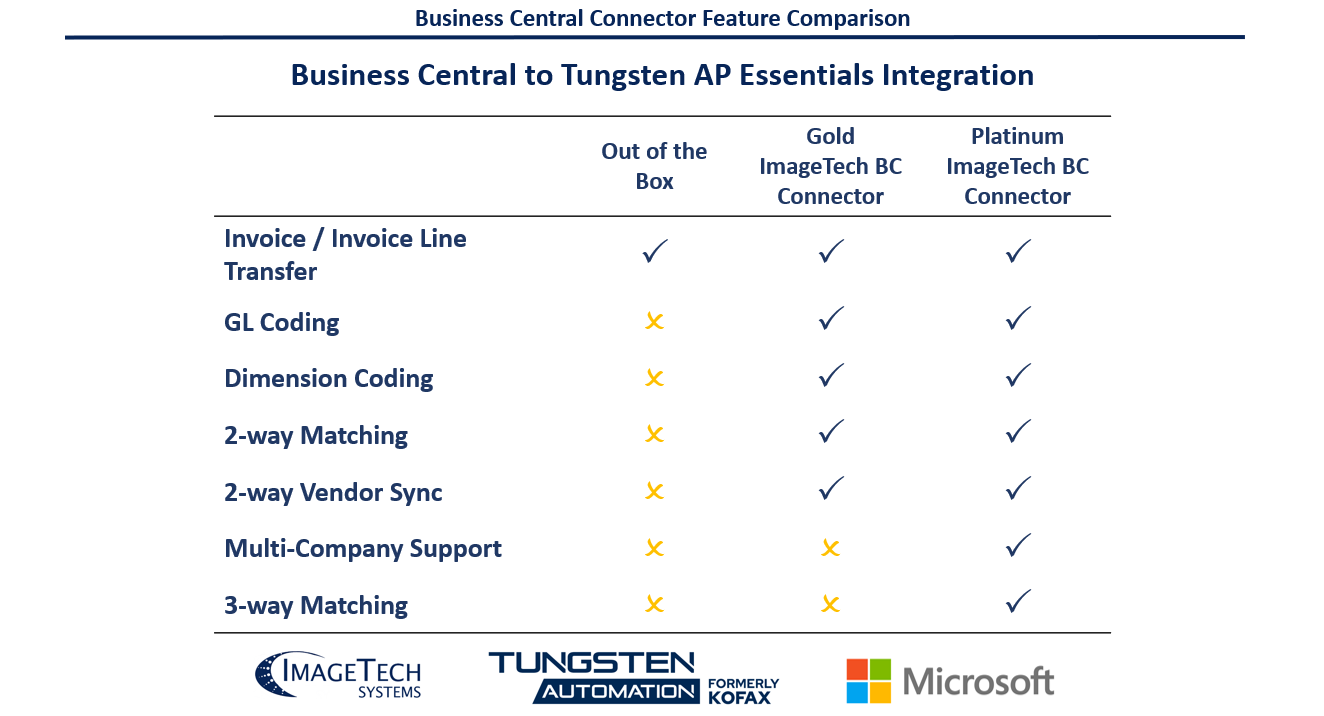 Business Central Connector Feature Comparison

Business Central to Tungsten AP Essentials Integration

| | Out of the Box | Gold ImageTech BC Connector | Platinum ImageTech BC Connector |
|---|---|---|---|
| Invoice / Invoice Line Transfer | ✓ | ✓ | ✓ |
| GL Coding | ✗ | ✓ | ✓ |
| Dimension Coding | ✗ | ✓ | ✓ |
| 2-way Matching | ✗ | ✓ | ✓ |
| 2-way Vendor Sync | ✗ | ✓ | ✓ |
| Multi-Company Support | ✗ | ✗ | ✓ |
| 3-way Matching | ✗ | ✗ | ✓ |

IMAGETECH SYSTEMS

TUNGSTEN AUTOMATION FORMERLY KOFAX

Microsoft